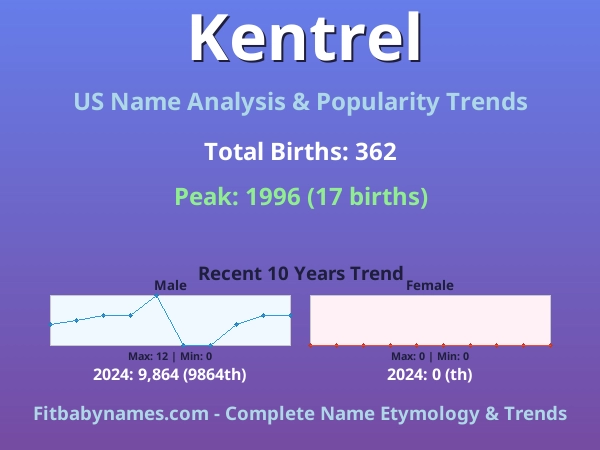 Kentrel

US Name Analysis & Popularity Trends

Total Births: 362

Peak: 1996 (17 births)

Recent 10 Years Trend

Male

Max: 12 | Min: 0

2024: 9,864 (9864th)

Female

Max: 0 | Min: 0

2024: 0 (th)

Fitbabynames.com - Complete Name Etymology & Trends